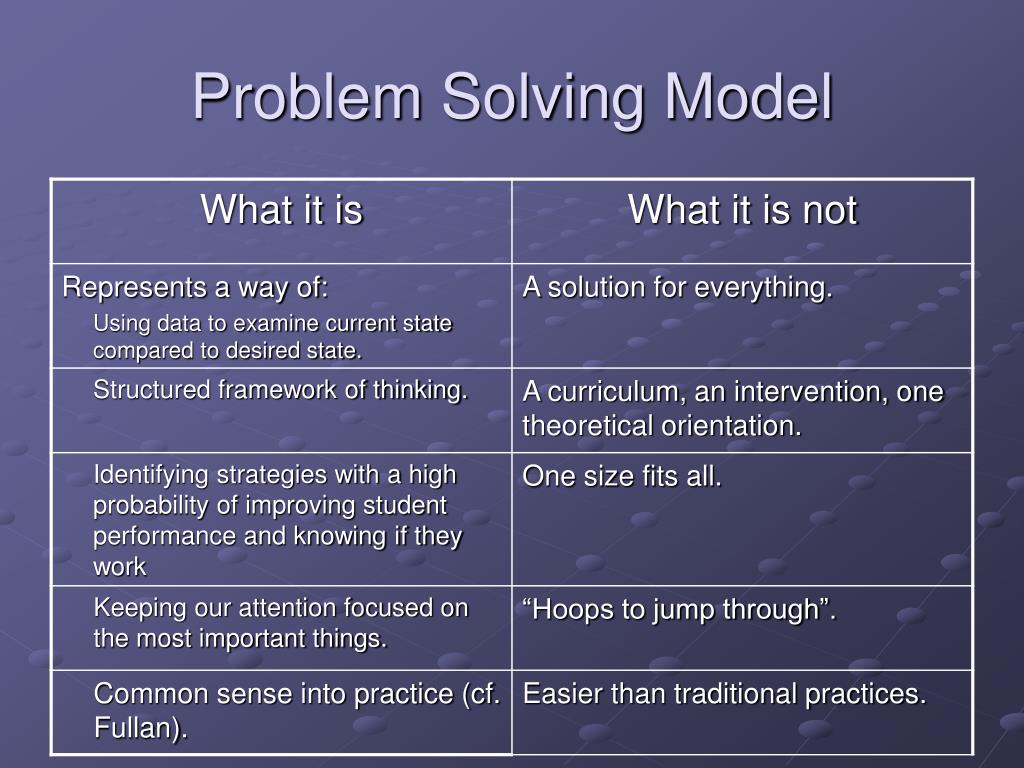 Problem Solving Model

| What it is | What it is not |
|---|---|
| Represents a way of: Using data to examine current state compared to desired state. | A solution for everything. |
| Structured framework of thinking. | A curriculum, an intervention, one theoretical orientation. |
| Identifying strategies with a high probability of improving student performance and knowing if they work | One size fits all. |
| Keeping our attention focused on the most important things. | “Hoops to jump through”. |
| Common sense into practice (cf. Fullan). | Easier than traditional practices. |